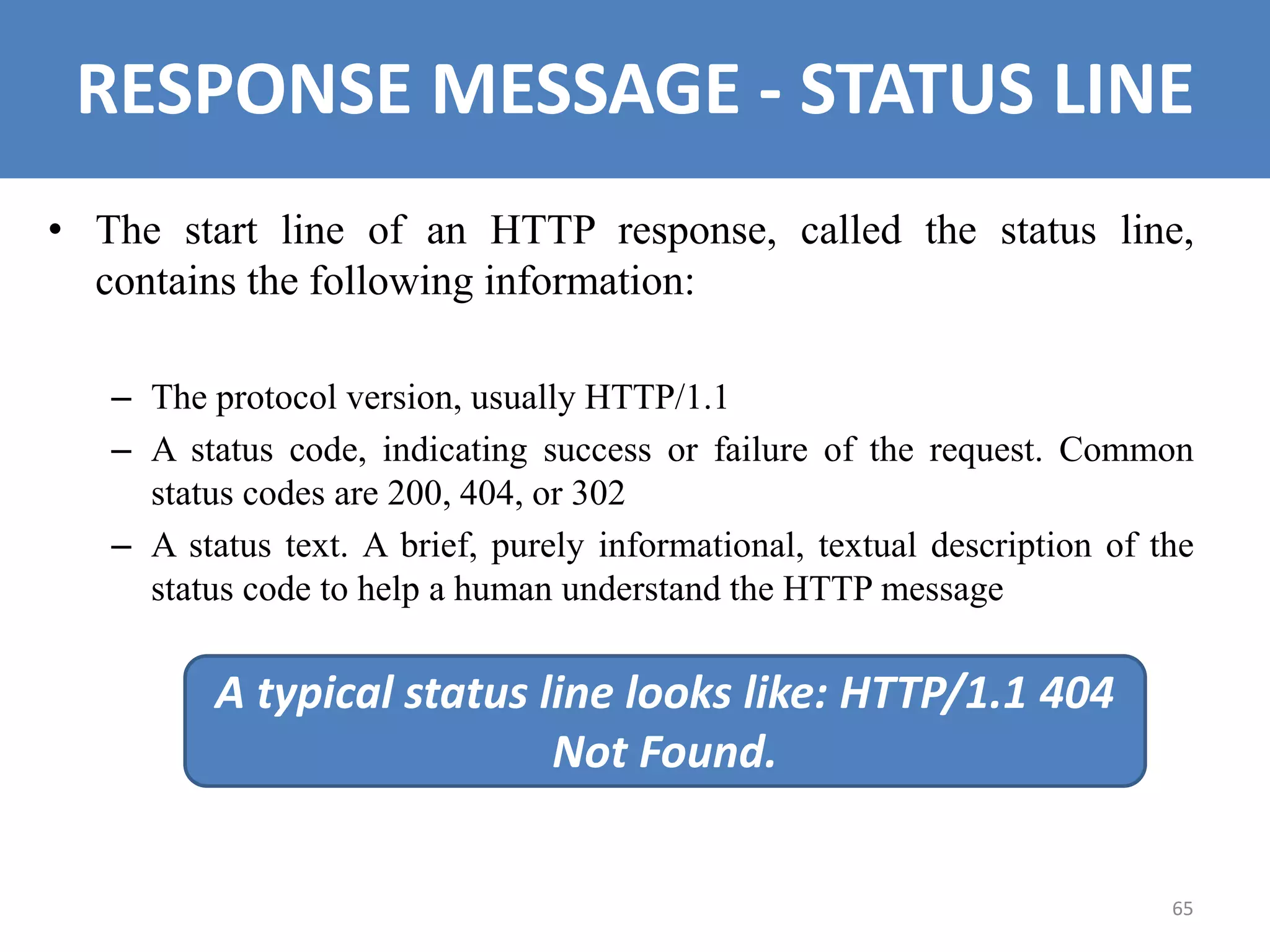 RESPONSE MESSAGE - STATUS LINE

• The start line of an HTTP response, called the status line, contains the following information:

– The protocol version, usually HTTP/1.1
– A status code, indicating success or failure of the request. Common status codes are 200, 404, or 302
– A status text. A brief, purely informational, textual description of the status code to help a human understand the HTTP message

A typical status line looks like: HTTP/1.1 404 Not Found.

65